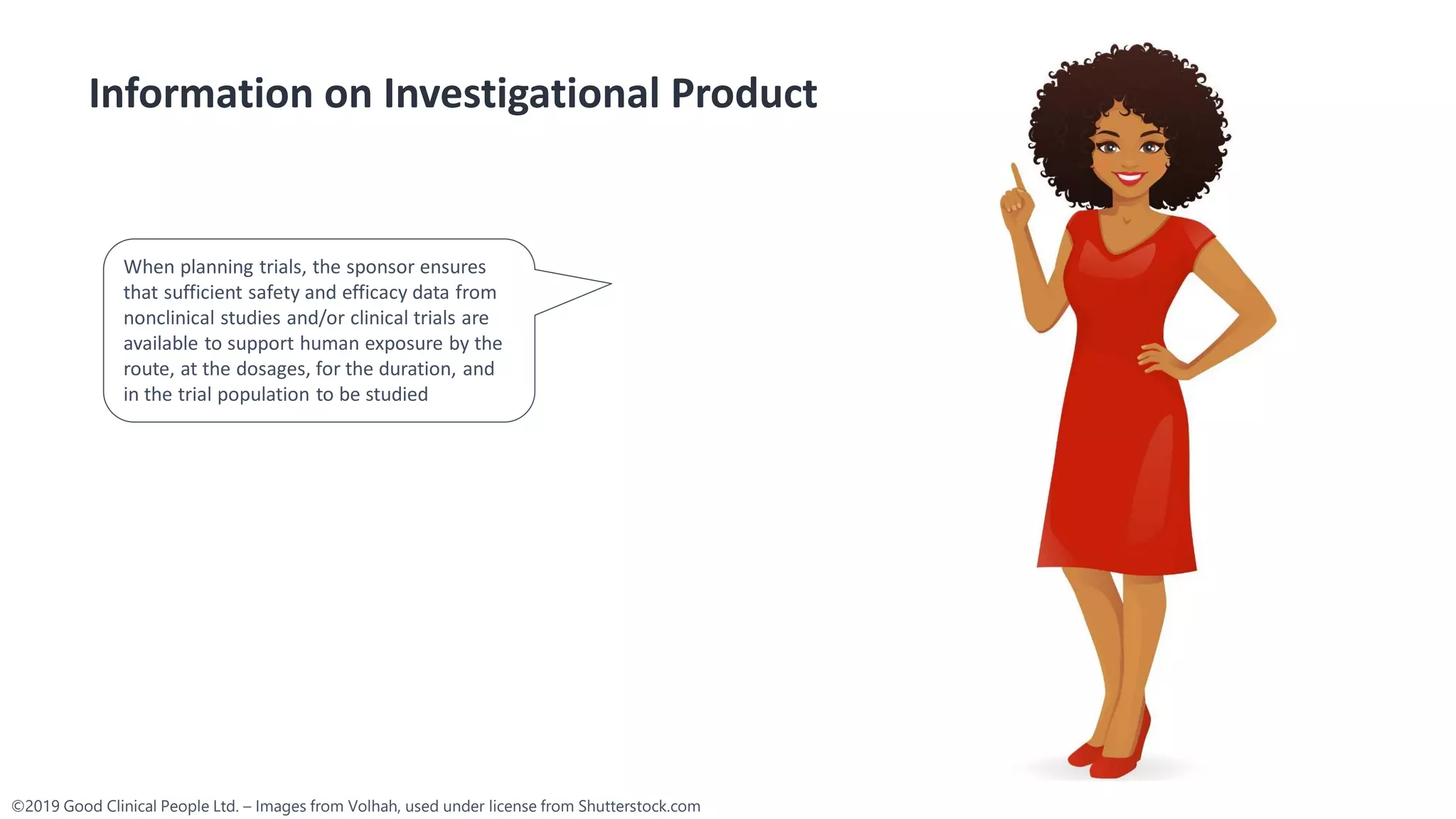 Information on Investigational Product

When planning trials, the sponsor ensures that sufficient safety and efficacy data from nonclinical studies and/or clinical trials are available to support human exposure by the route, at the dosages, for the duration, and in the trial population to be studied

©2019 Good Clinical People Ltd. – Images from Volhah, used under license from Shutterstock.com